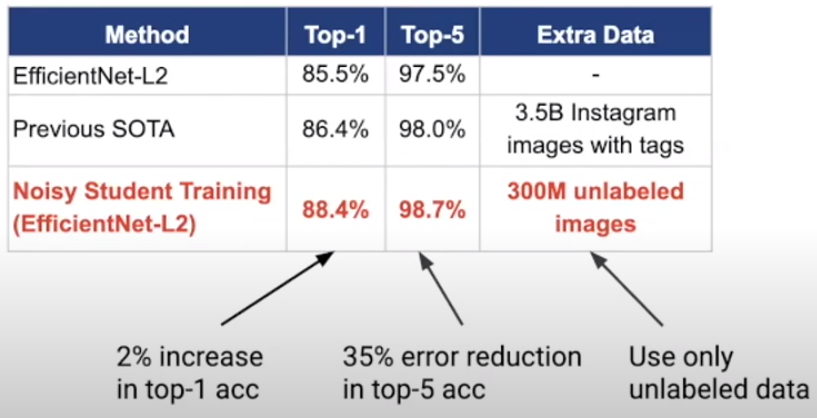 | Method | Top-1 | Top-5 | Extra Data |
|---|---|---|---|
| EfficientNet-L2 | 85.5% | 97.5% | - |
| Previous SOTA | 86.4% | 98.0% | 3.5B Instagram images with tags |
| Noisy Student Training (EfficientNet-L2) | 88.4% | 98.7% | 300M unlabeled images |

2% increase in top-1 acc

35% error reduction in top-5 acc

Use only unlabeled data